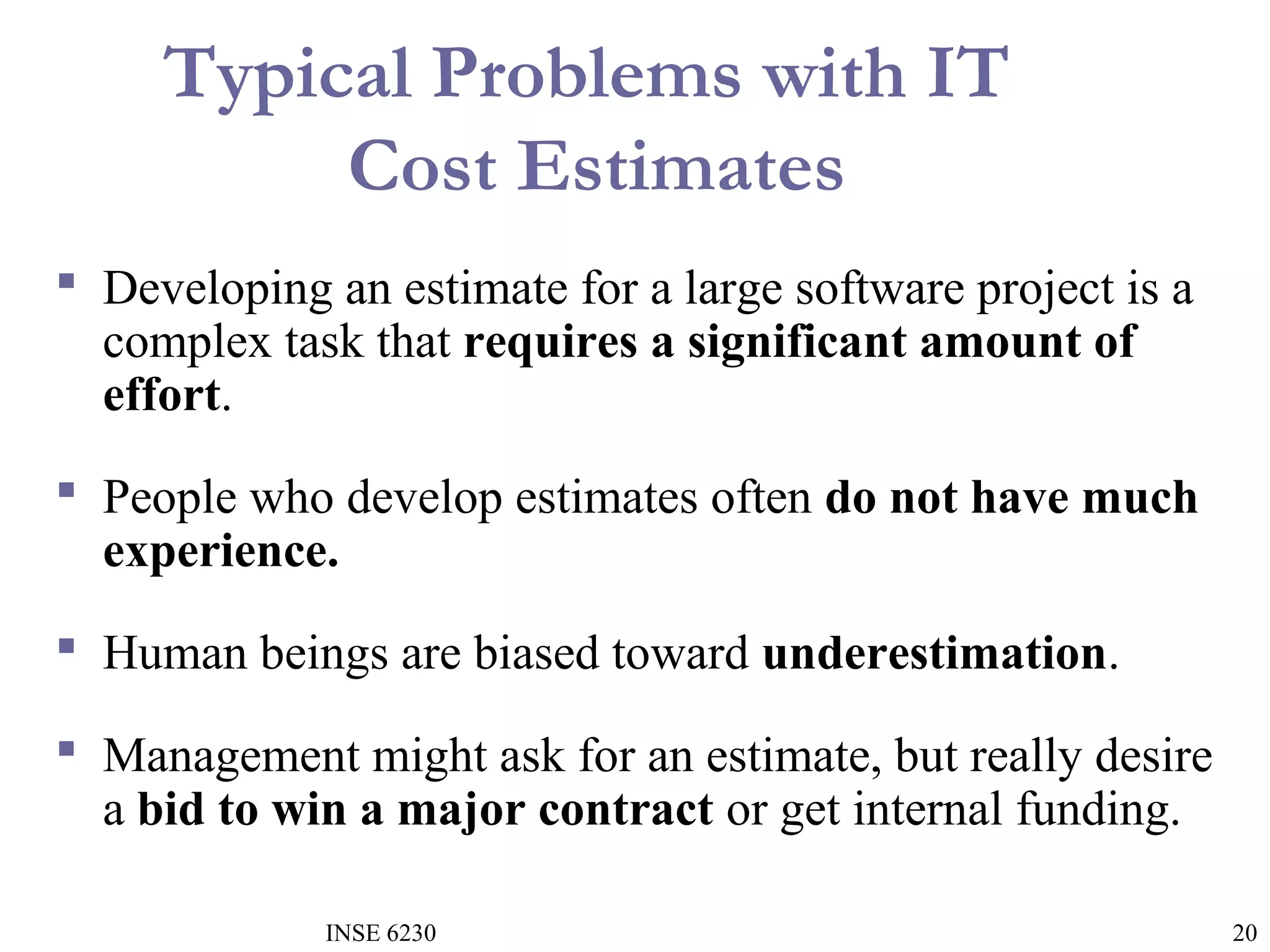 Typical Problems with IT Cost Estimates

▪ Developing an estimate for a large software project is a complex task that requires a significant amount of effort.

▪ People who develop estimates often do not have much experience.

▪ Human beings are biased toward underestimation.

▪ Management might ask for an estimate, but really desire a bid to win a major contract or get internal funding.

INSE 6230

20